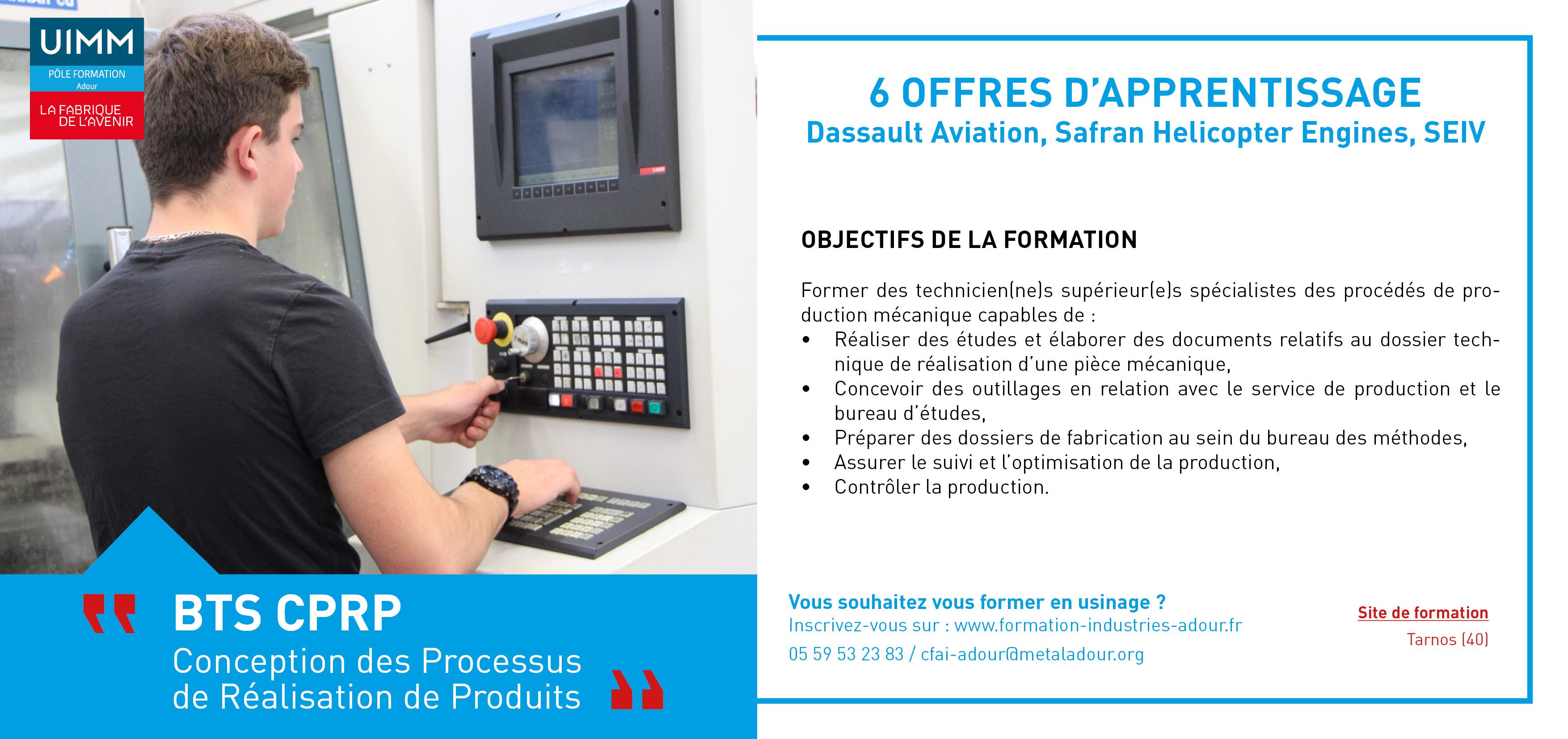 UIMM
PÔLE FORMATION
Adour
LA FABRIQUE DE L'AVENIR

BTS CPRP
Conception des Processus de Réalisation de Produits

6 OFFRES D'APPRENTISSAGE
Dassault Aviation, Safran Helicopter Engines, SEIV

OBJECTIFS DE LA FORMATION

Former des technicien(ne)s supérieur(e)s spécialistes des procédés de production mécanique capables de :
• Réaliser des études et élaborer des documents relatifs au dossier technique de réalisation d'une pièce mécanique,
• Concevoir des outillages en relation avec le service de production et le bureau d'études,
• Préparer des dossiers de fabrication au sein du bureau des méthodes,
• Assurer le suivi et l'optimisation de la production,
• Contrôler la production.

Vous souhaitez vous former en usinage ?
Inscrivez-vous sur : www.formation-industries-adour.fr
05 59 53 23 83 / cfai-adour@metaladour.org

Site de formation
Tarnos (40)